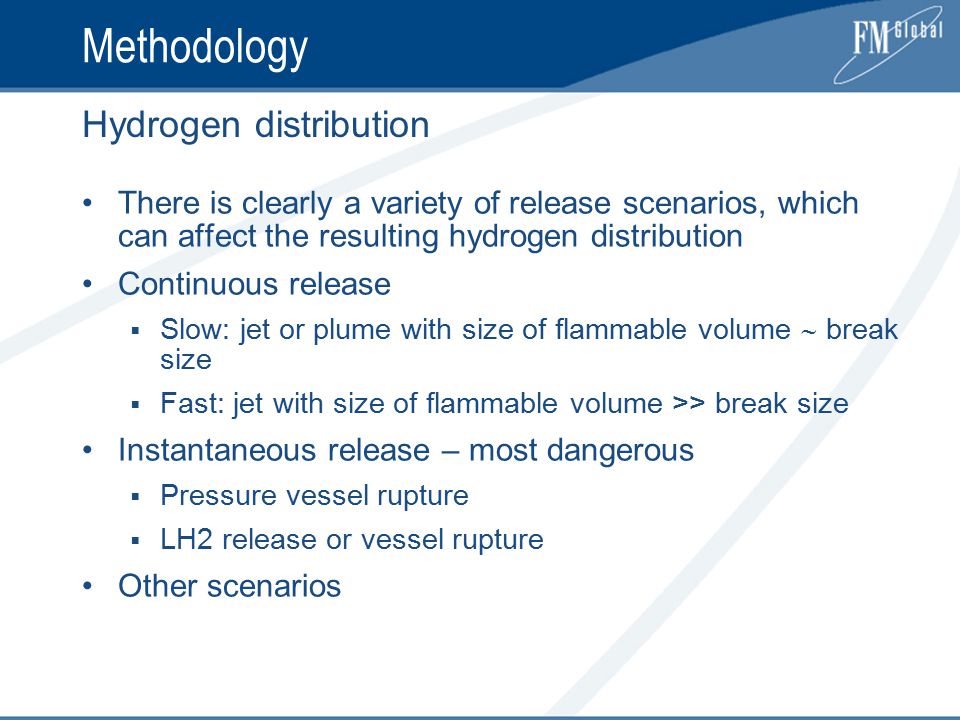 Methodology

FM Global

Hydrogen distribution

• There is clearly a variety of release scenarios, which can affect the resulting hydrogen distribution

• Continuous release

▪ Slow: jet or plume with size of flammable volume ~ break size

▪ Fast: jet with size of flammable volume >> break size

• Instantaneous release – most dangerous

▪ Pressure vessel rupture

▪ LH2 release or vessel rupture

• Other scenarios